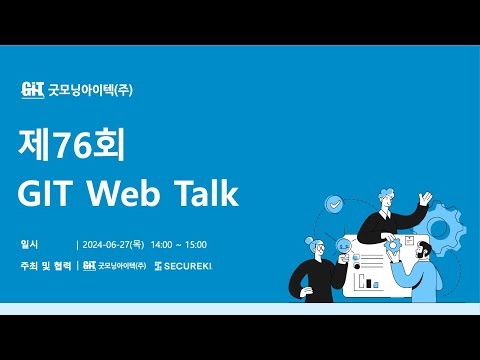 GIT 굿모닝아이텍(주)

제76회
GIT Web Talk

일시 | 2024-06-27(목) 14:00 ~ 15:00

주최 및 협력 | GIT 굿모닝아이텍(주) SECUREKI